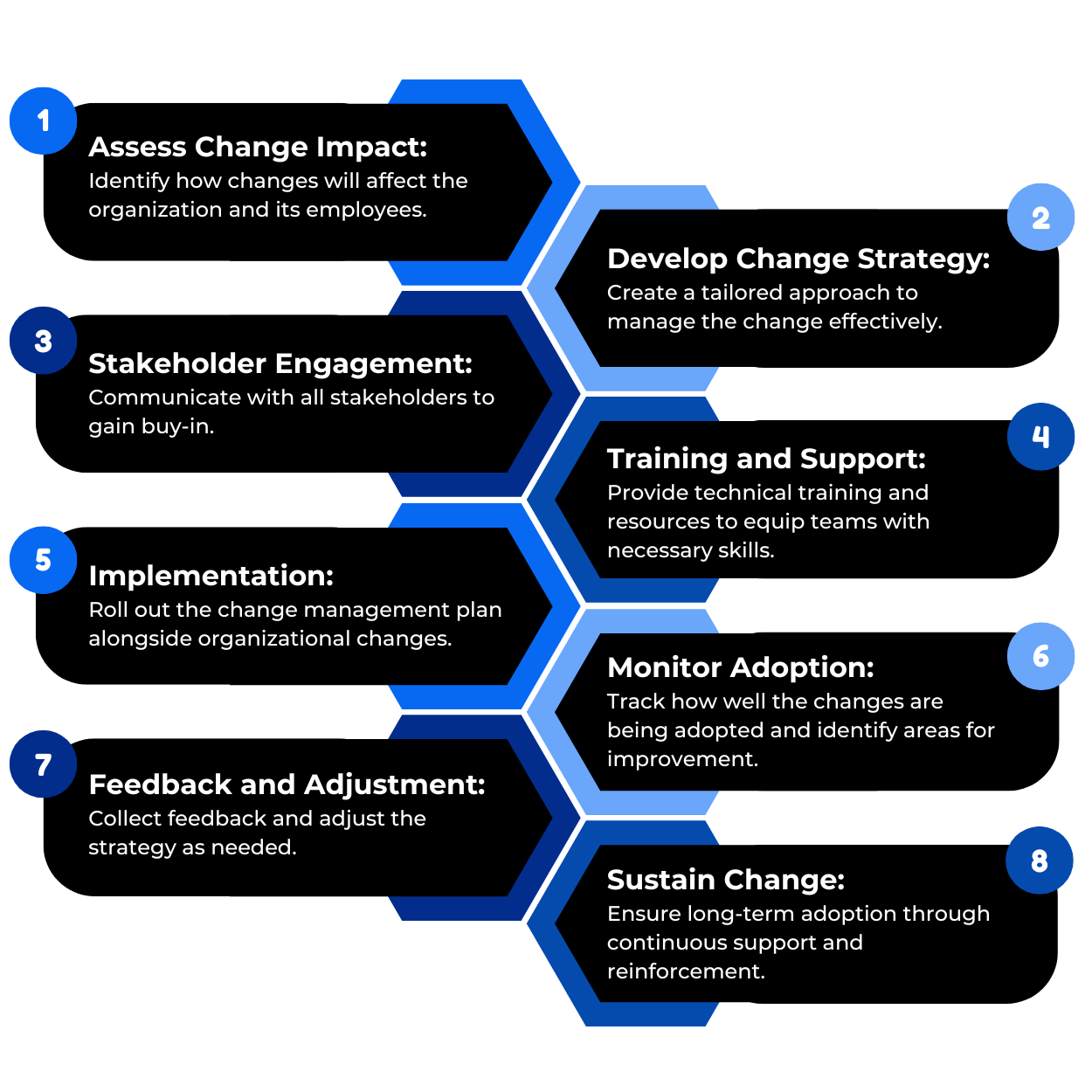 1
Assess Change Impact:
Identify how changes will affect the organization and its employees.

2
Develop Change Strategy:
Create a tailored approach to manage the change effectively.

3
Stakeholder Engagement:
Communicate with all stakeholders to gain buy-in.

4
Training and Support:
Provide technical training and resources to equip teams with necessary skills.

5
Implementation:
Roll out the change management plan alongside organizational changes.

6
Monitor Adoption:
Track how well the changes are being adopted and identify areas for improvement.

7
Feedback and Adjustment:
Collect feedback and adjust the strategy as needed.

8
Sustain Change:
Ensure long-term adoption through continuous support and reinforcement.